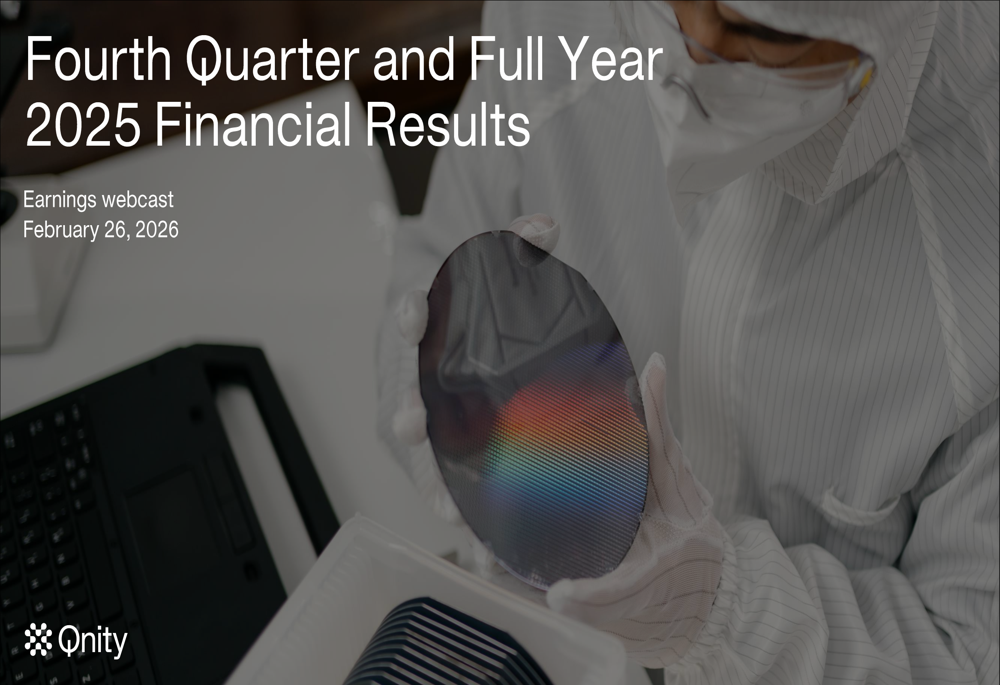 Fourth Quarter and Full Year 2025 Financial Results

Earnings webcast
February 26, 2026

Qnity